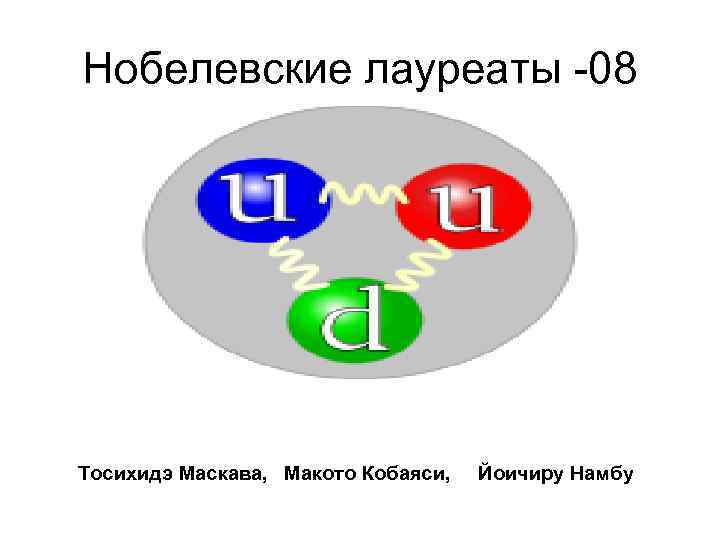 Нобелевские лауреаты -08

u

u

d

Тосихидэ Маскава, Макото Кобаяси, Йоичиру Намбу